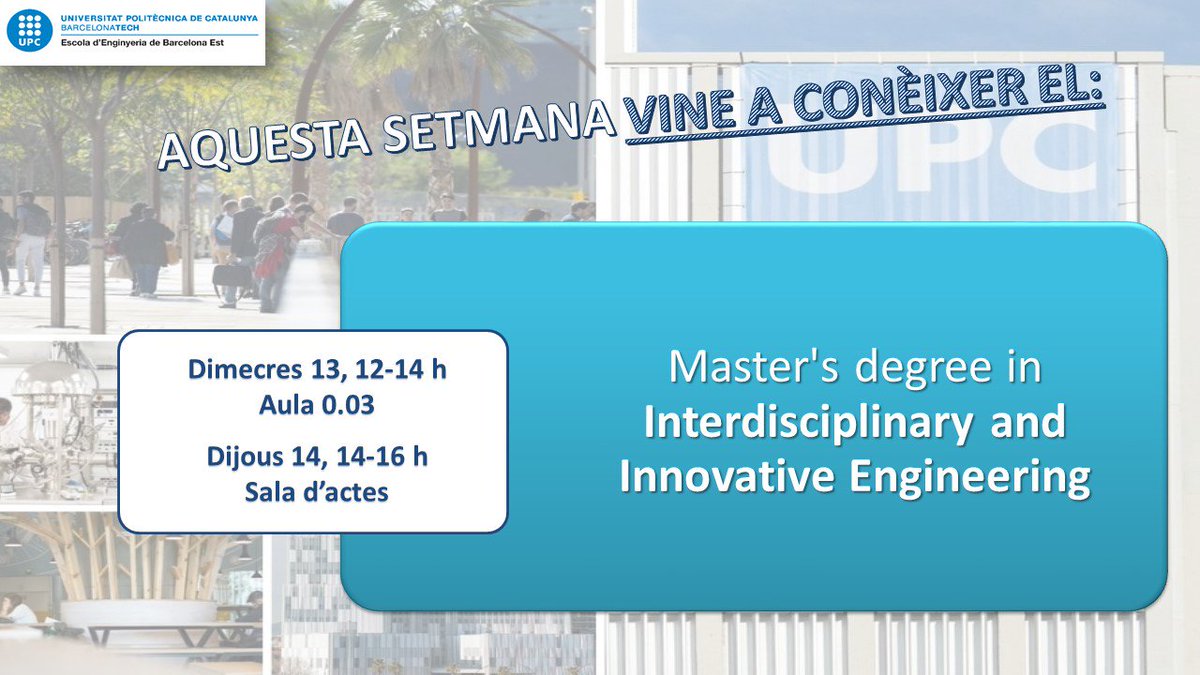 UPC
UNIVERSITAT POLITÈCNICA DE CATALUNYA
BARCELONATECH
Escola d'Enginyeria de Barcelona Est

AQUESTA SETMANA VINE A CONÈIXER EL:

UPC

Dimecres 13, 12-14 h
Aula 0.03

Dijous 14, 14-16 h
Sala d'actes

Master's degree in
Interdisciplinary and
Innovative Engineering